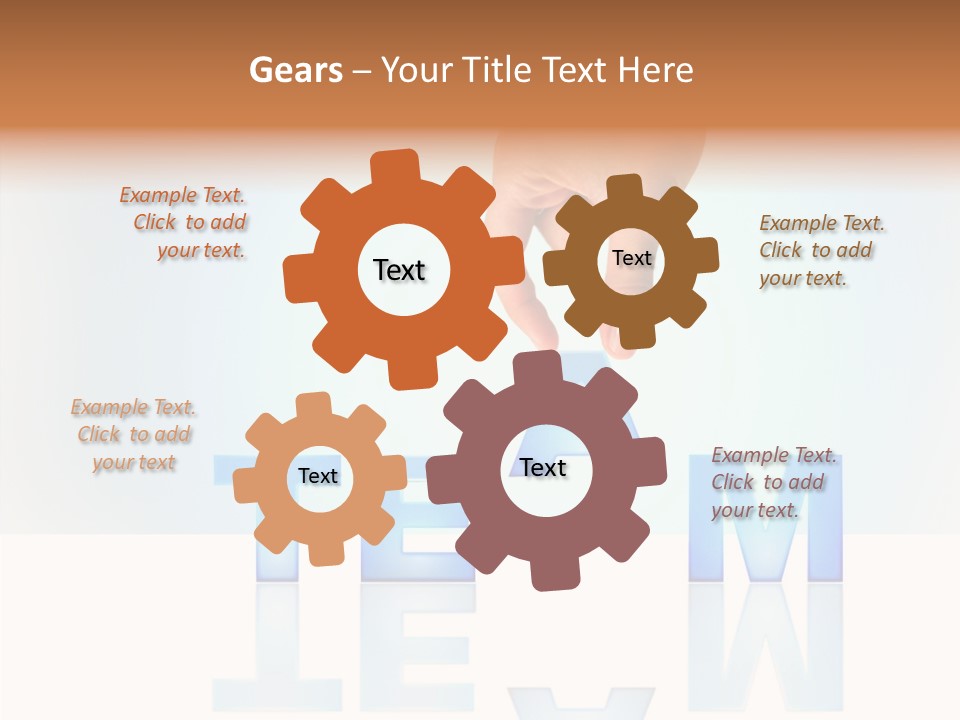 Gears – Your Title Text Here

Example Text. Click to add your text.

Text

Text

Example Text. Click to add your text.

Example Text. Click to add your text

Text

Text

Example Text. Click to add your text.

TEAM